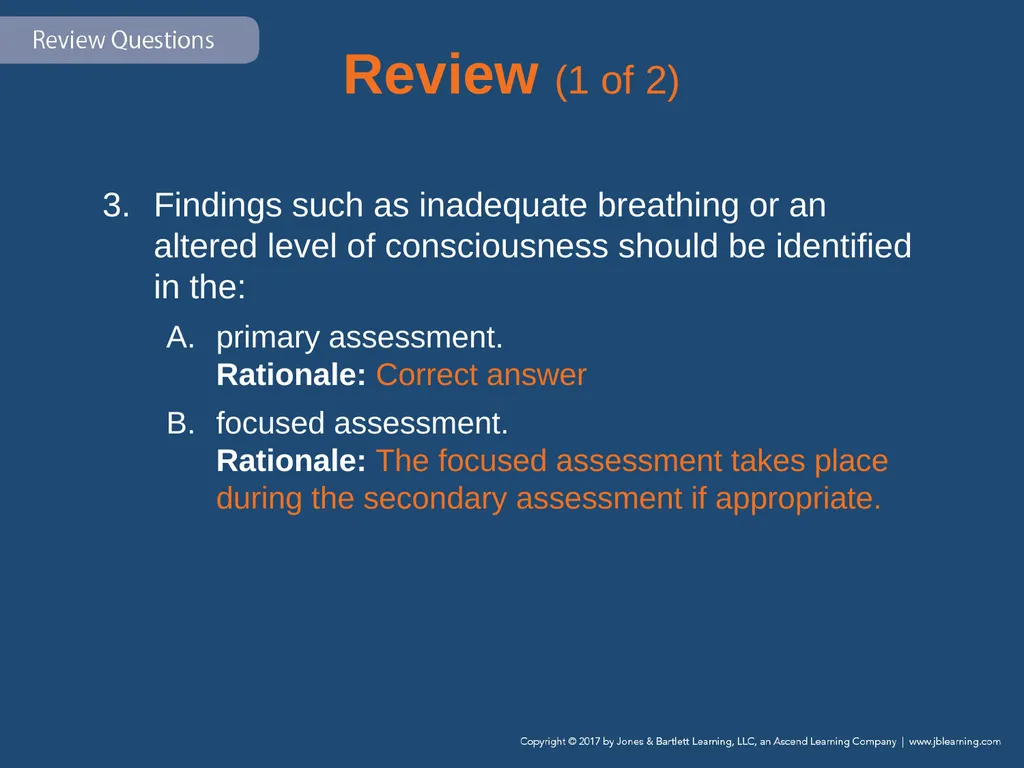 Review Questions

Review (1 of 2)

3. Findings such as inadequate breathing or an altered level of consciousness should be identified in the:

A. primary assessment.
Rationale: Correct answer

B. focused assessment.
Rationale: The focused assessment takes place during the secondary assessment if appropriate.

Copyright © 2017 by Jones & Bartlett Learning, LLC, an Ascend Learning Company | www.jblearning.com